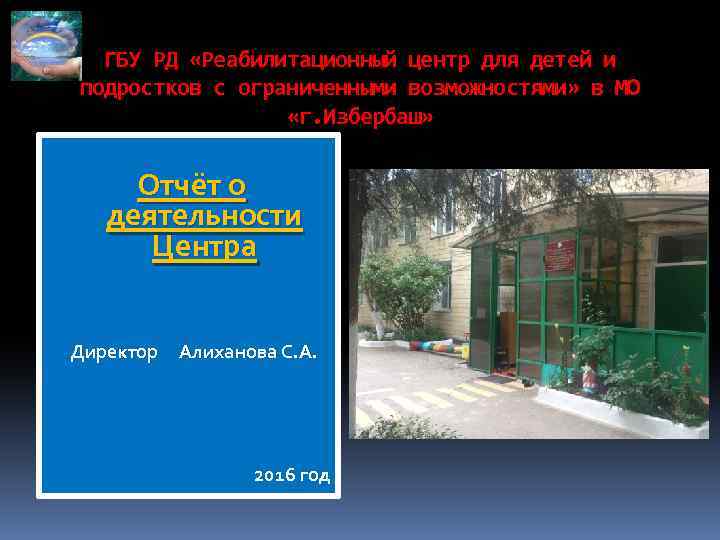 ГБУ РД «Реабилитационный центр для детей и подростков с ограниченными возможностями» в МО «г.Избербаш»

Отчёт о деятельности Центра

Директор Алиханова С.А.

2016 год